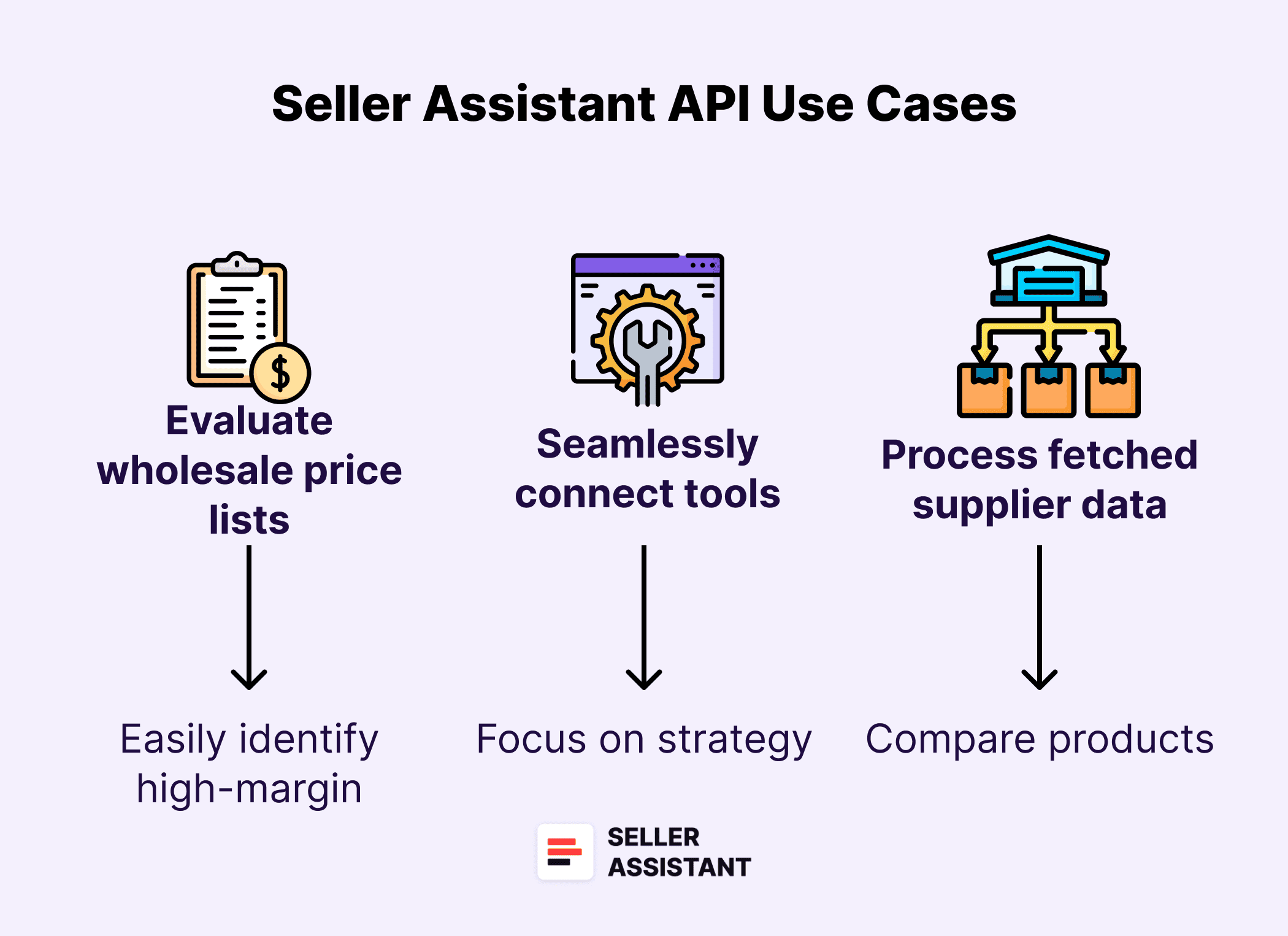 Seller Assistant API Use Cases

Evaluate wholesale price lists

Easily identify high-margin

Seamlessly connect tools

Focus on strategy

Process fetched supplier data

Compare products

SELLER ASSISTANT